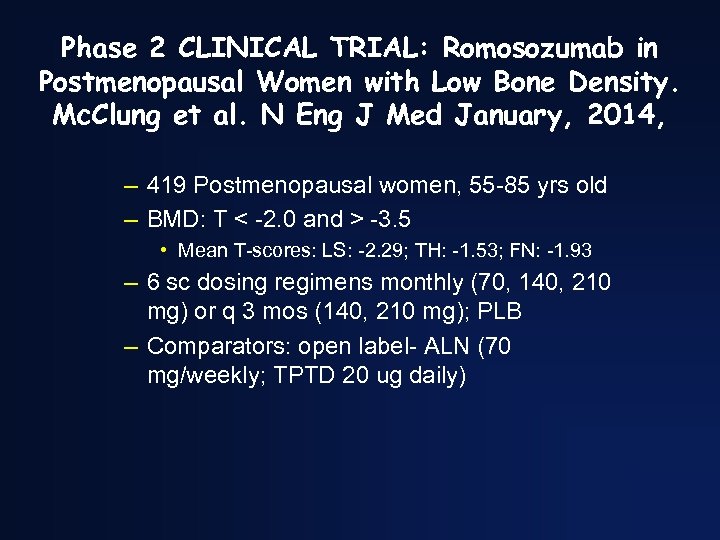 Phase 2 CLINICAL TRIAL: Romosozumab in Postmenopausal Women with Low Bone Density. McClung et al. N Eng J Med January, 2014,

– 419 Postmenopausal women, 55-85 yrs old
– BMD: T < -2.0 and > -3.5
• Mean T-scores: LS: -2.29; TH: -1.53; FN: -1.93
– 6 sc dosing regimens monthly (70, 140, 210 mg) or q 3 mos (140, 210 mg); PLB
– Comparators: open label- ALN (70 mg/weekly; TPTD 20 ug daily)